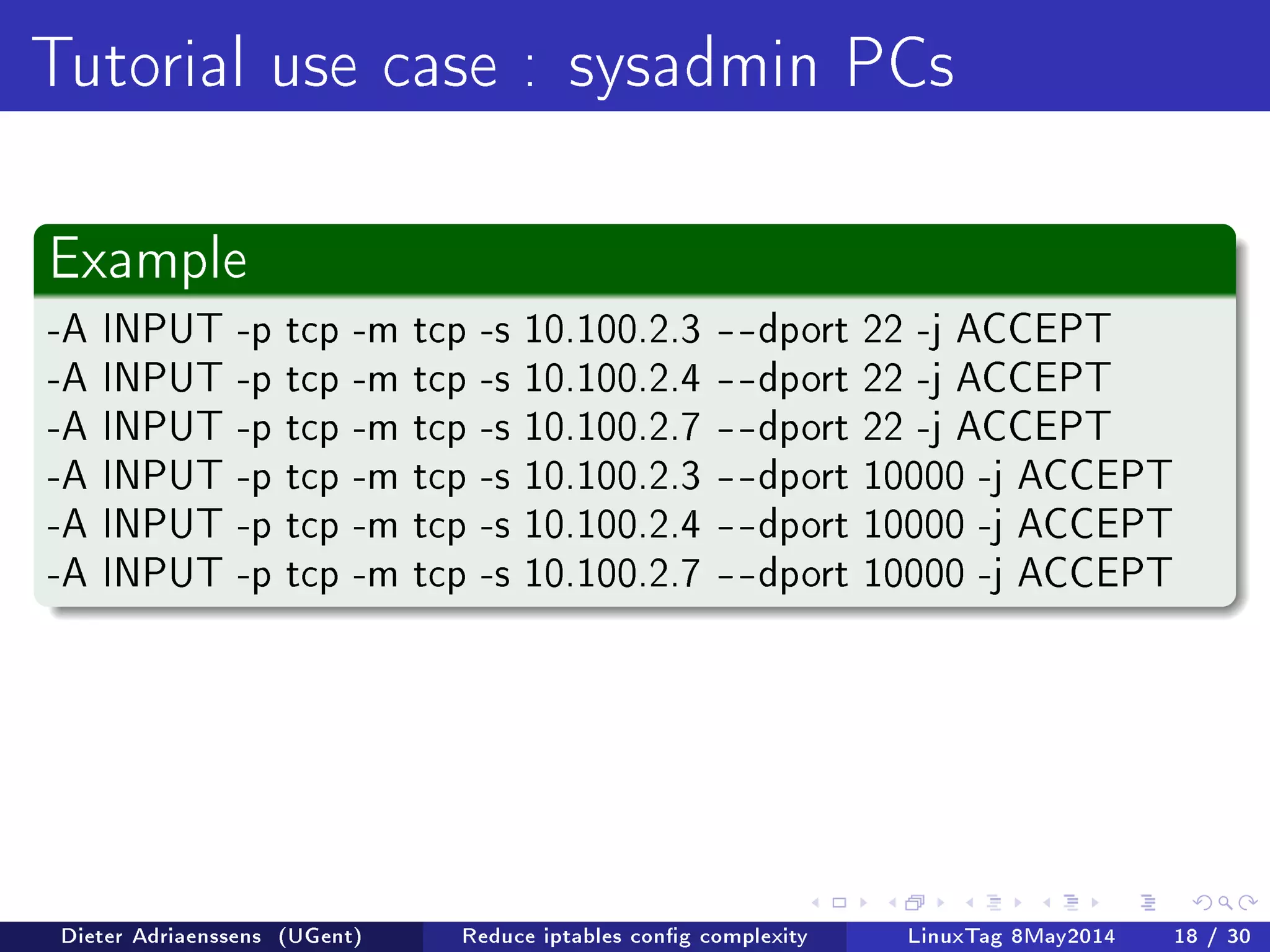 Tutorial use case : sysadmin PCs

Example

-A INPUT -p tcp -m tcp -s 10.100.2.3 --dport 22 -j ACCEPT
-A INPUT -p tcp -m tcp -s 10.100.2.4 --dport 22 -j ACCEPT
-A INPUT -p tcp -m tcp -s 10.100.2.7 --dport 22 -j ACCEPT
-A INPUT -p tcp -m tcp -s 10.100.2.3 --dport 10000 -j ACCEPT
-A INPUT -p tcp -m tcp -s 10.100.2.4 --dport 10000 -j ACCEPT
-A INPUT -p tcp -m tcp -s 10.100.2.7 --dport 10000 -j ACCEPT

Dieter Adriaenssens (UGent) Reduce iptables config complexity LinuxTag 8May2014 18 / 30